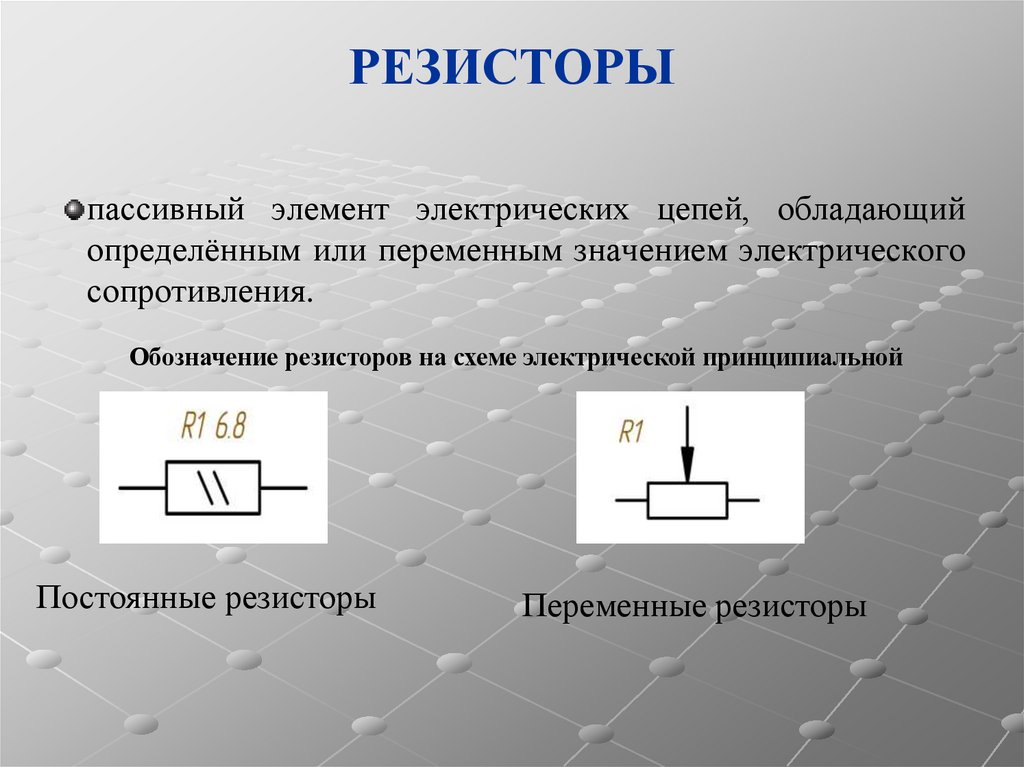 РЕЗИСТОРЫ

пассивный элемент электрических цепей, обладающий определённым или переменным значением электрического сопротивления.

Обозначение резисторов на схеме электрической принципиальной

R1 6.8

R1

Постоянные резисторы

Переменные резисторы